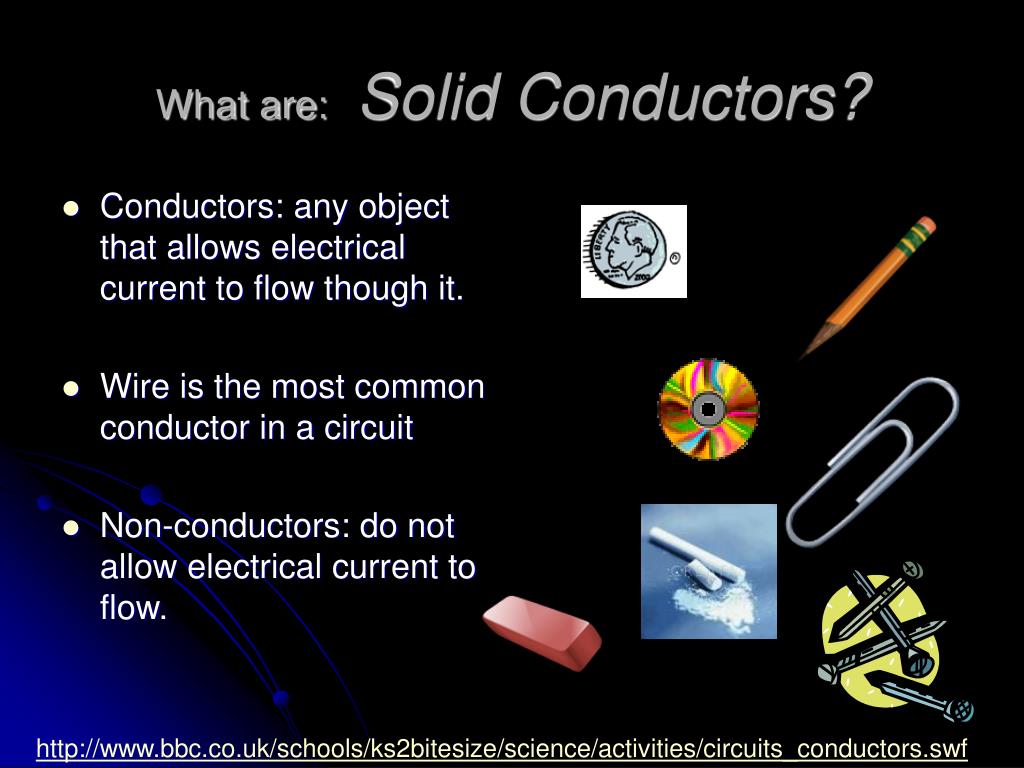 What are: Solid Conductors?

- Conductors: any object that allows electrical current to flow though it.
- Wire is the most common conductor in a circuit
- Non-conductors: do not allow electrical current to flow.

LIBERTY 2002

http://www.bbc.co.uk/schools/ks2bitesize/science/activities/circuits_conductors.swf